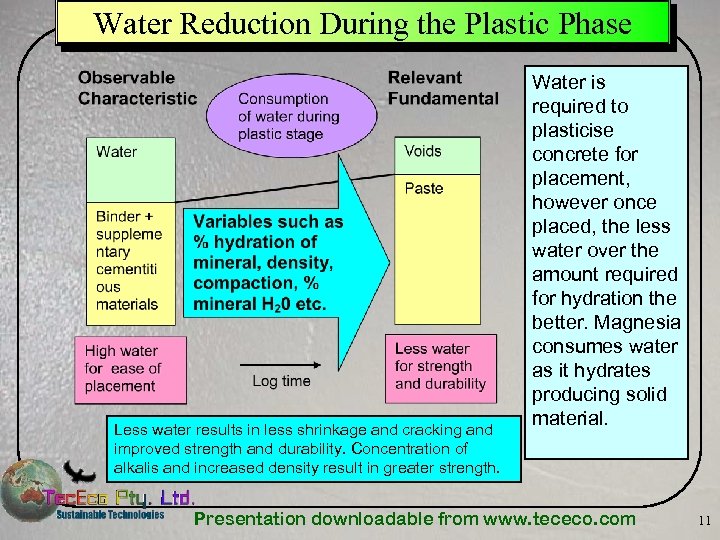 Water Reduction During the Plastic Phase

Observable Characteristic

Consumption of water during plastic stage

Relevant Fundamental

Water

Binder + supplementary cementitious materials

Variables such as % hydration of mineral, density, compaction, % mineral $H_20$ etc.

Voids

Paste

High water for ease of placement

Log time

Less water for strength and durability

Water is required to plasticise concrete for placement, however once placed, the less water over the amount required for hydration the better. Magnesia consumes water as it hydrates producing solid material.

Less water results in less shrinkage and cracking and improved strength and durability. Concentration of alkalis and increased density result in greater strength.

TecEco Pty. Ltd.
Sustainable Technologies

Presentation downloadable from www.tececo.com

11